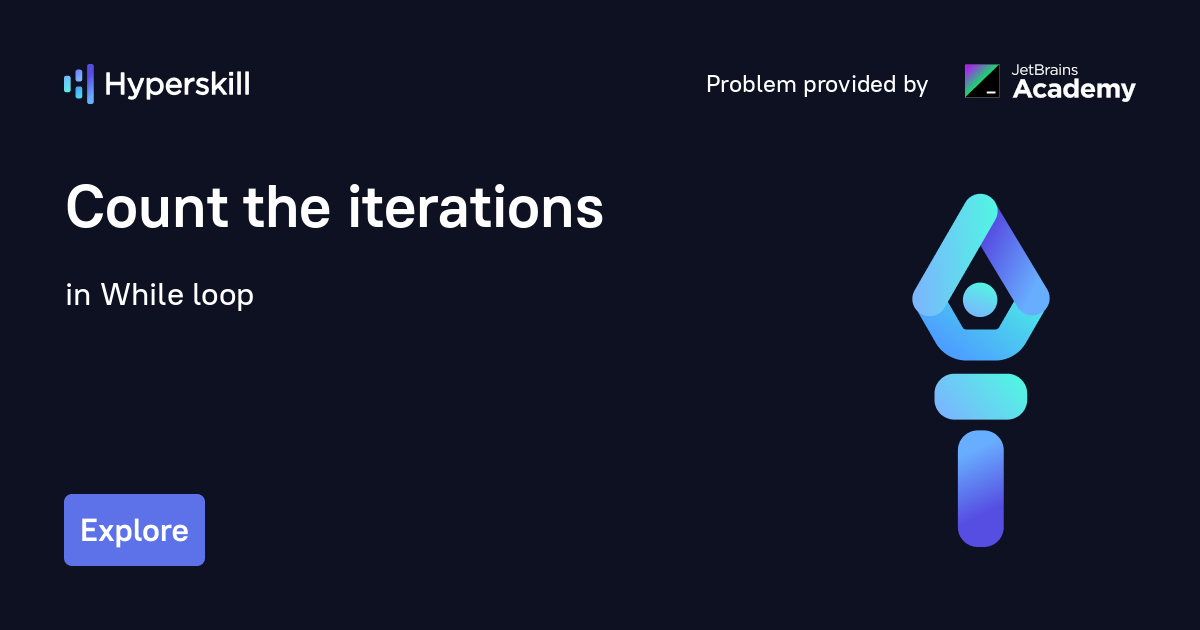 Hyperskill

Problem provided by

JetBrains Academy

Count the iterations

in While loop

Explore